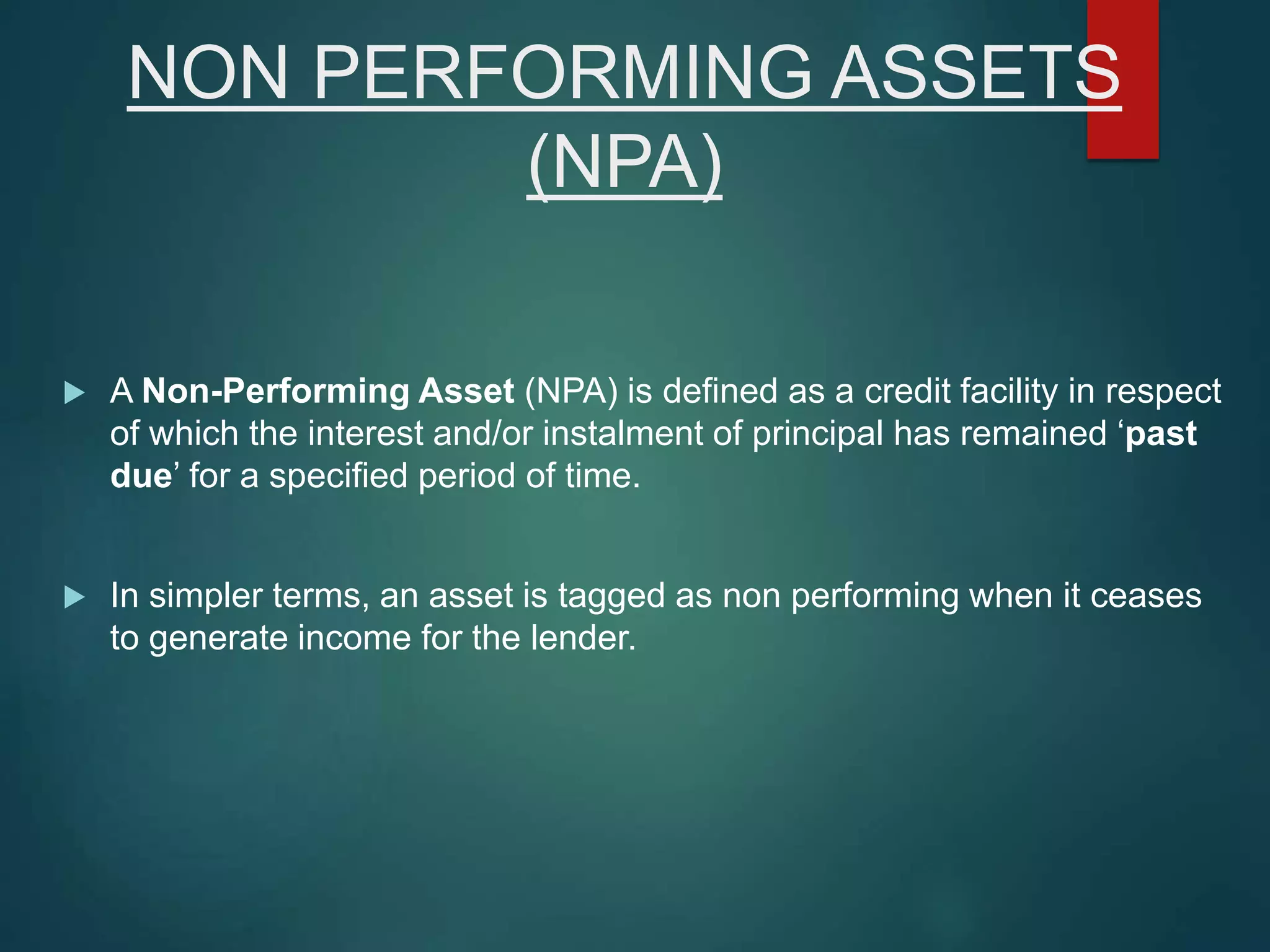 NON PERFORMING ASSETS (NPA)

A Non-Performing Asset (NPA) is defined as a credit facility in respect of which the interest and/or instalment of principal has remained ‘past due’ for a specified period of time.

In simpler terms, an asset is tagged as non performing when it ceases to generate income for the lender.